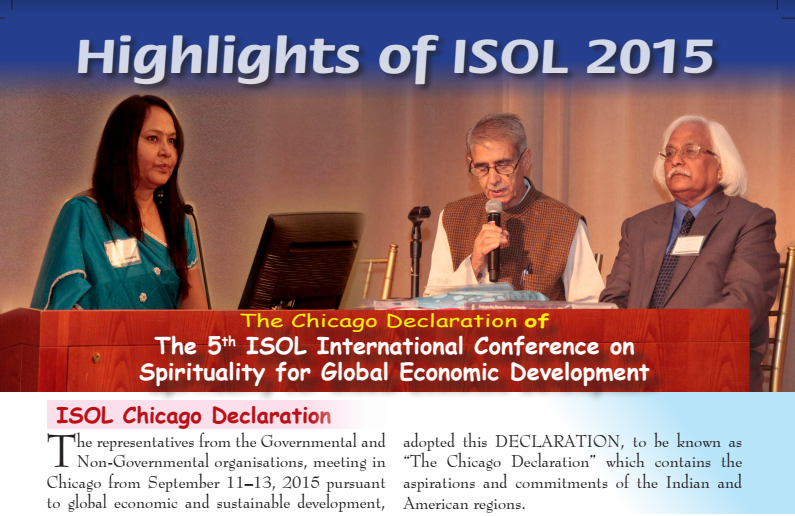 Highlights of ISOL 2015

The Chicago Declaration of
The 5$^{th}$ ISOL International Conference on Spirituality for Global Economic Development

ISOL Chicago Declaration

The representatives from the Governmental and Non-Governmental organisations, meeting in Chicago from September 11–13, 2015 pursuant to global economic and sustainable development,

adopted this DECLARATION, to be known as "The Chicago Declaration" which contains the aspirations and commitments of the Indian and American regions.